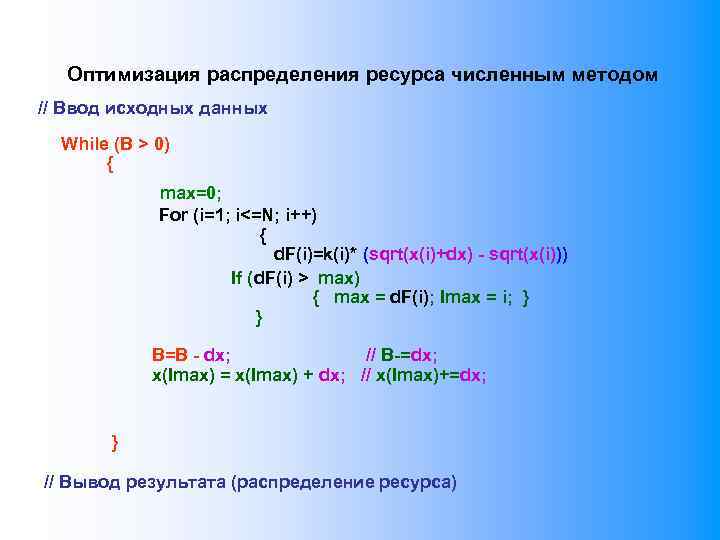 Оптимизация распределения ресурса численным методом

// Ввод исходных данных

While (B > 0)
{

max=0;
For (i=1; i<=N; i++)
{
dF(i)=k(i)* (sqrt(x(i)+dx) - sqrt(x(i)))
If (dF(i) > max)
{ max = dF(i); Imax = i; }
}

B=B - dx; // B-=dx;
x(Imax) = x(Imax) + dx; // x(Imax)+=dx;

}

// Вывод результата (распределение ресурса)